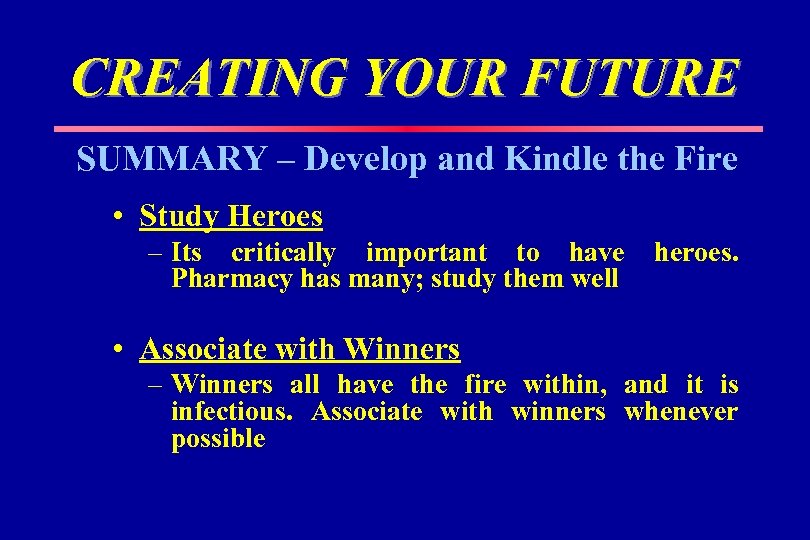 CREATING YOUR FUTURE

SUMMARY – Develop and Kindle the Fire

• Study Heroes
– Its critically important to have heroes. Pharmacy has many; study them well

• Associate with Winners
– Winners all have the fire within, and it is infectious. Associate with winners whenever possible